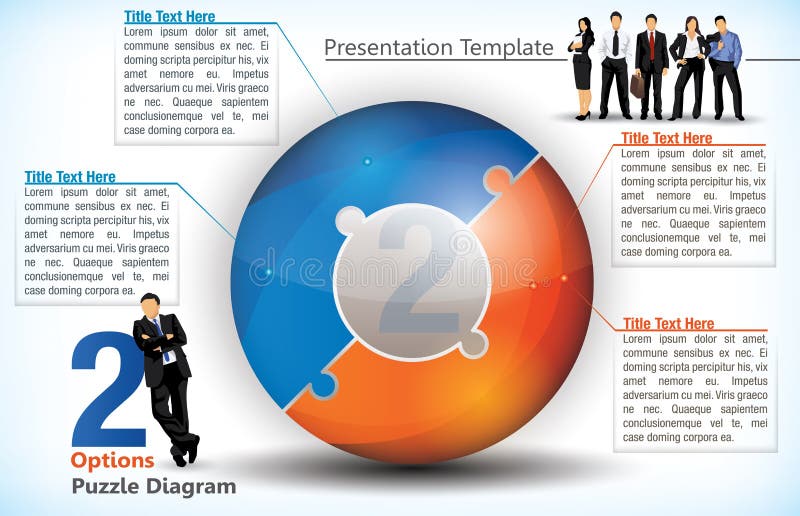 Title Text Here
Lorem ipsum dolor sit amet, commune sensibus ex nec. Ei doming scripta percipitur his, vix amet nemore eu. Impetus adversarium cu mei. Viris graeco ne nec. Quaeque sapientem conclusionemque vel te, mei case doming corpora ea.

Presentation Template

Title Text Here
Lorem ipsum dolor sit amet, commune sensibus ex nec. Ei doming scripta percipitur his, vix amet nemore eu. Impetus adversarium cu mei. Viris graeco ne nec. Quaeque sapientem conclusionemque vel te, mei case doming corpora ea.

Title Text Here
Lorem ipsum dolor sit amet, commune sensibus ex nec. Ei doming scripta percipitur his, vix amet nemore eu. Impetus adversarium cu mei. Viris graeco ne nec. Quaeque sapientem conclusionemque vel te, mei case doming corpora ea.

2

dreamstime

Title Text Here
Lorem ipsum dolor sit amet, commune sensibus ex nec. Ei doming scripta percipitur his, vix amet nemore eu. Impetus adversarium cu mei. Viris graeco ne nec. Quaeque sapientem conclusionemque vel te, mei case doming corpora ea.

2
Options
Puzzle Diagram